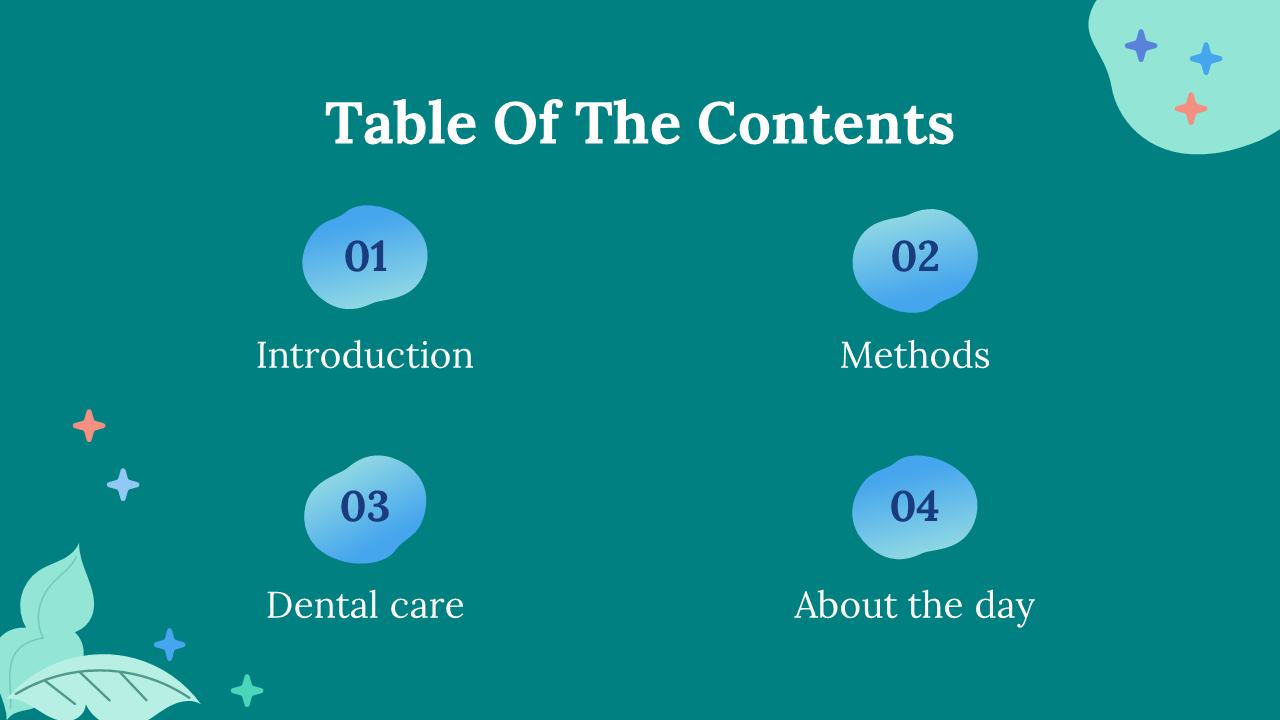 Table Of The Contents

01

Introduction

02

Methods

03

Dental care

04

About the day